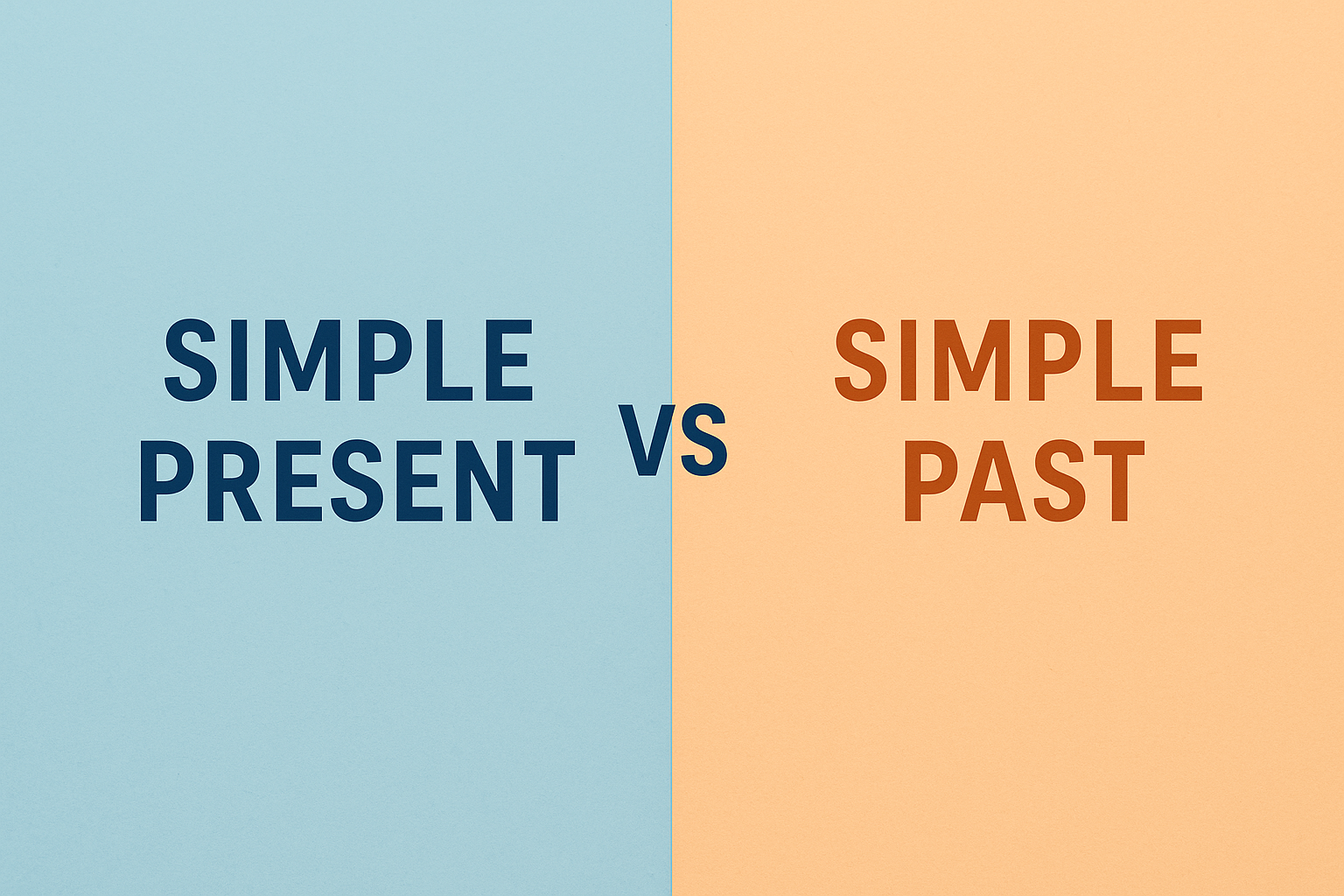 SIMPLE PRESENT

VS

SIMPLE PAST